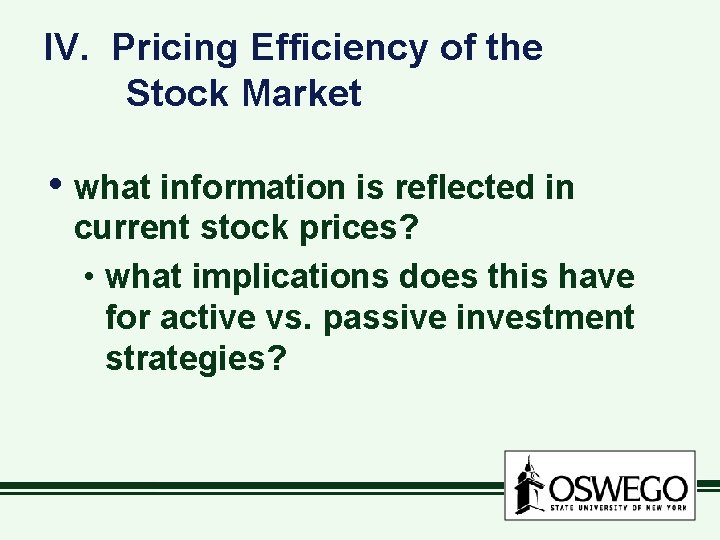 IV. Pricing Efficiency of the Stock Market

• what information is reflected in current stock prices?

• what implications does this have for active vs. passive investment strategies?

OSWEGO
STATE UNIVERSITY OF NEW YORK